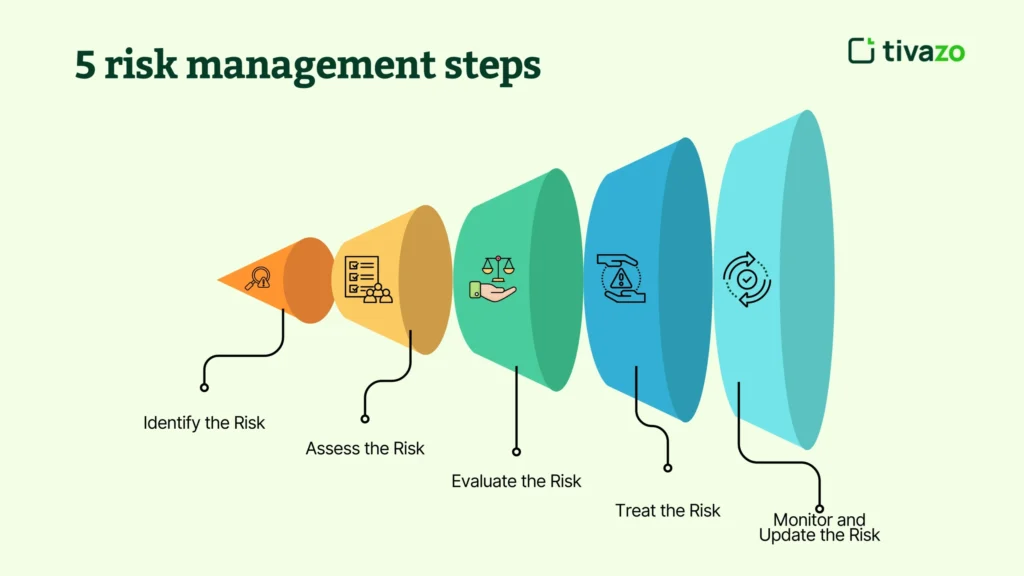 5 risk management steps

tivazo

Identify the Risk

Assess the Risk

Evaluate the Risk

Treat the Risk

Monitor and Update the Risk